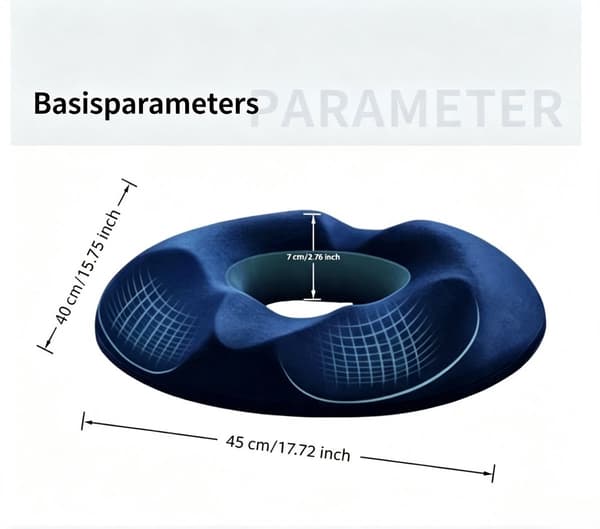 Basisparameters PARAMETER

40 cm/15.75 inch

7 cm/2.76 inch

45 cm/17.72 inch